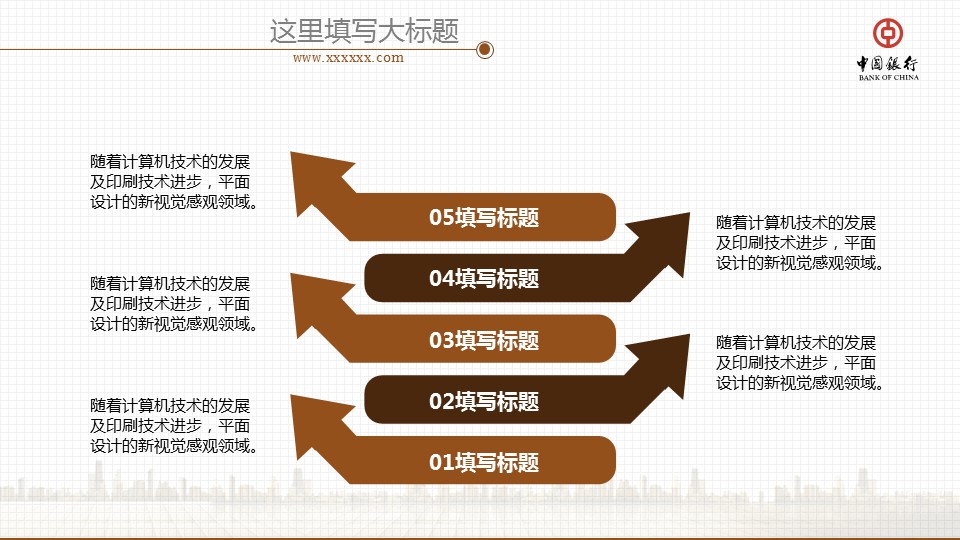 这里填写大标题

www.xxxxxx.com

中国银行
BANK OF CHINA

随着计算机技术的发展及印刷技术进步，平面设计的新视觉感观领域。

随着计算机技术的发展及印刷技术进步，平面设计的新视觉感观领域。

随着计算机技术的发展及印刷技术进步，平面设计的新视觉感观领域。

05填写标题

04填写标题

03填写标题

02填写标题

01填写标题

随着计算机技术的发展及印刷技术进步，平面设计的新视觉感观领域。

随着计算机技术的发展及印刷技术进步，平面设计的新视觉感观领域。